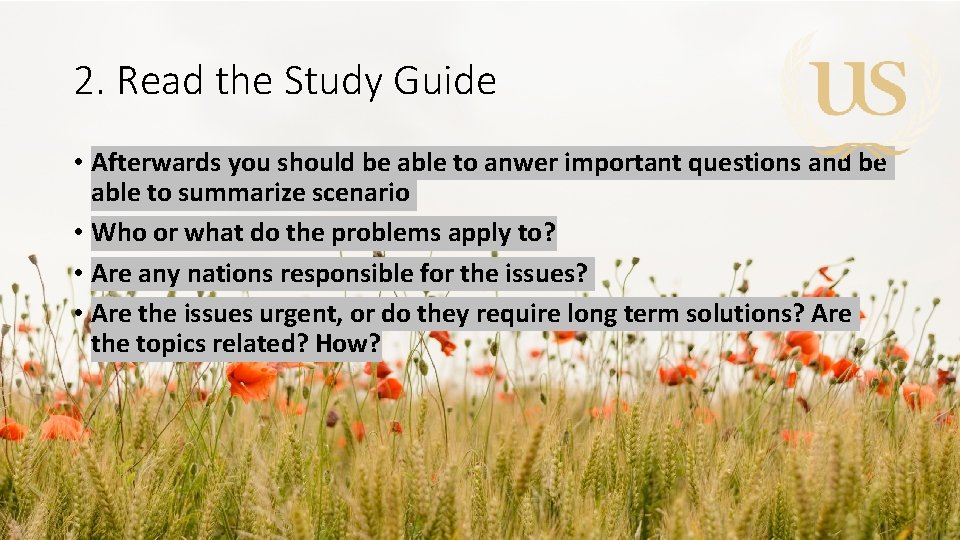 2. Read the Study Guide

US

• Afterwards you should be able to anwer important questions and be able to summarize scenario
• Who or what do the problems apply to?
• Are any nations responsible for the issues?
• Are the issues urgent, or do they require long term solutions? Are the topics related? How?